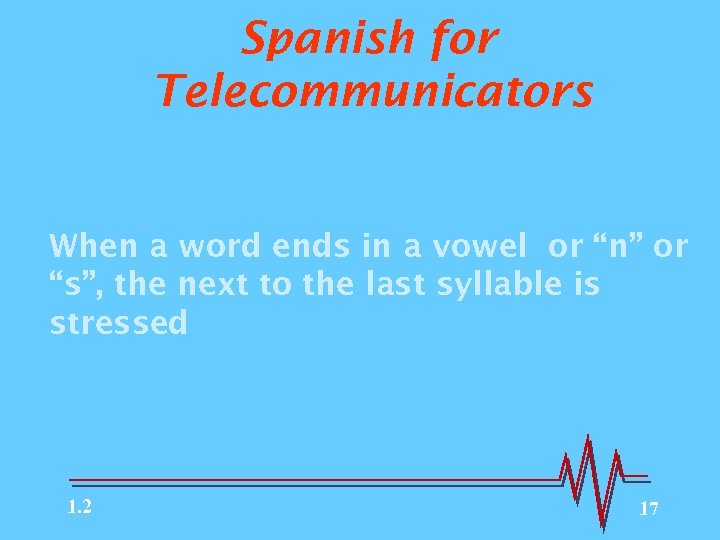 Spanish for Telecommunicators

When a word ends in a vowel or “n” or “s”, the next to the last syllable is stressed

1.2

17